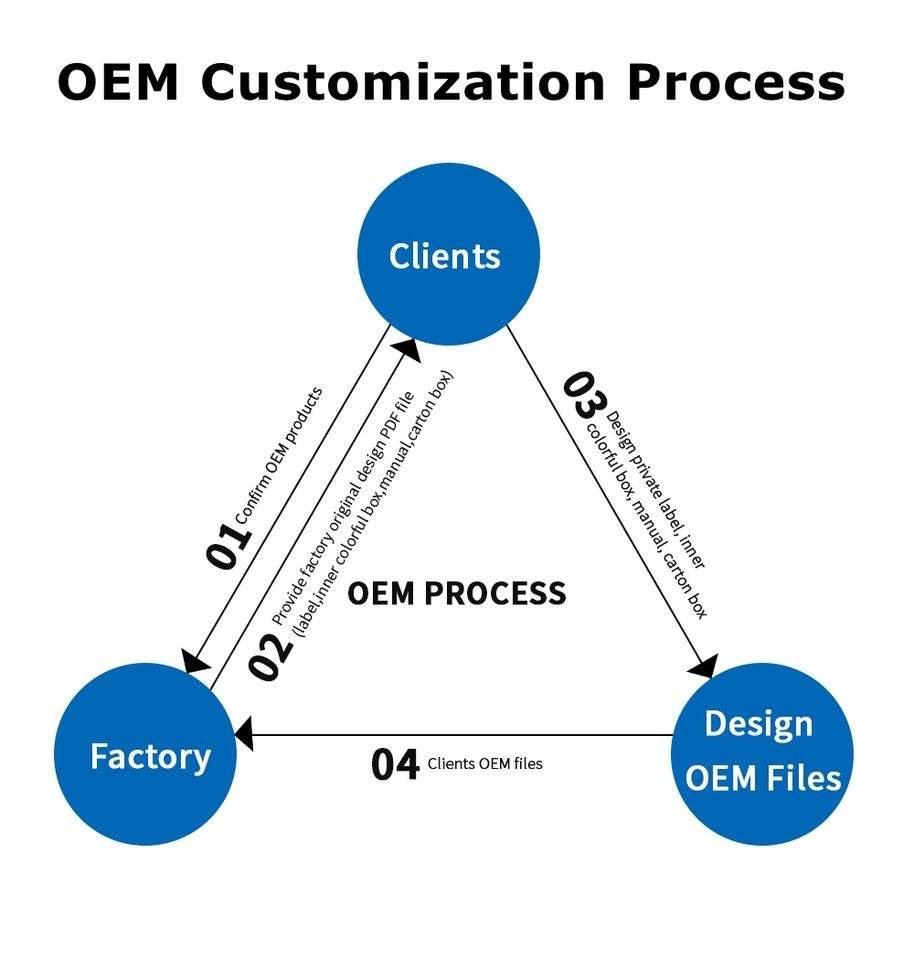 OEM Customization Process

Clients

01 Confirm OEM products

02 Provide factory original design PDF file (label,inner colorful box,manual,carton box)

03 Design private label, inner colorful box, manual, carton box

OEM PROCESS

Factory

04 Clients OEM files

Design OEM Files